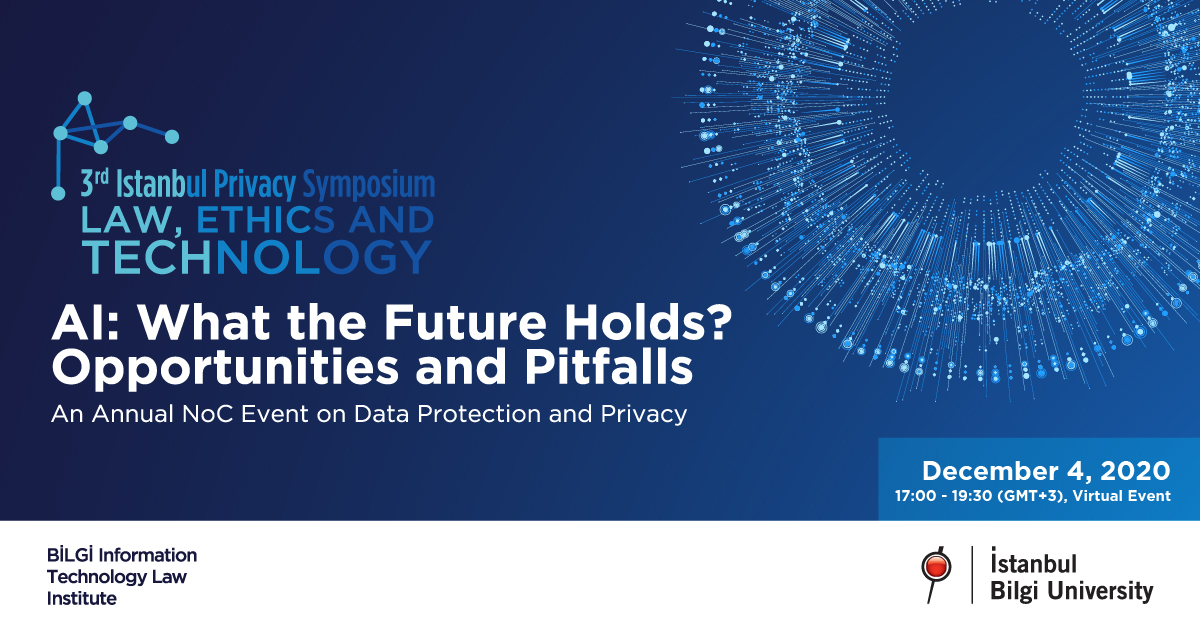 3rd Istanbul Privacy Symposium
LAW, ETHICS AND TECHNOLOGY

AI: What the Future Holds? Opportunities and Pitfalls

An Annual NoC Event on Data Protection and Privacy

December 4, 2020
17:00 - 19:30 (GMT+3), Virtual Event

BİLGİ Information Technology Law Institute

İstanbul Bilgi University